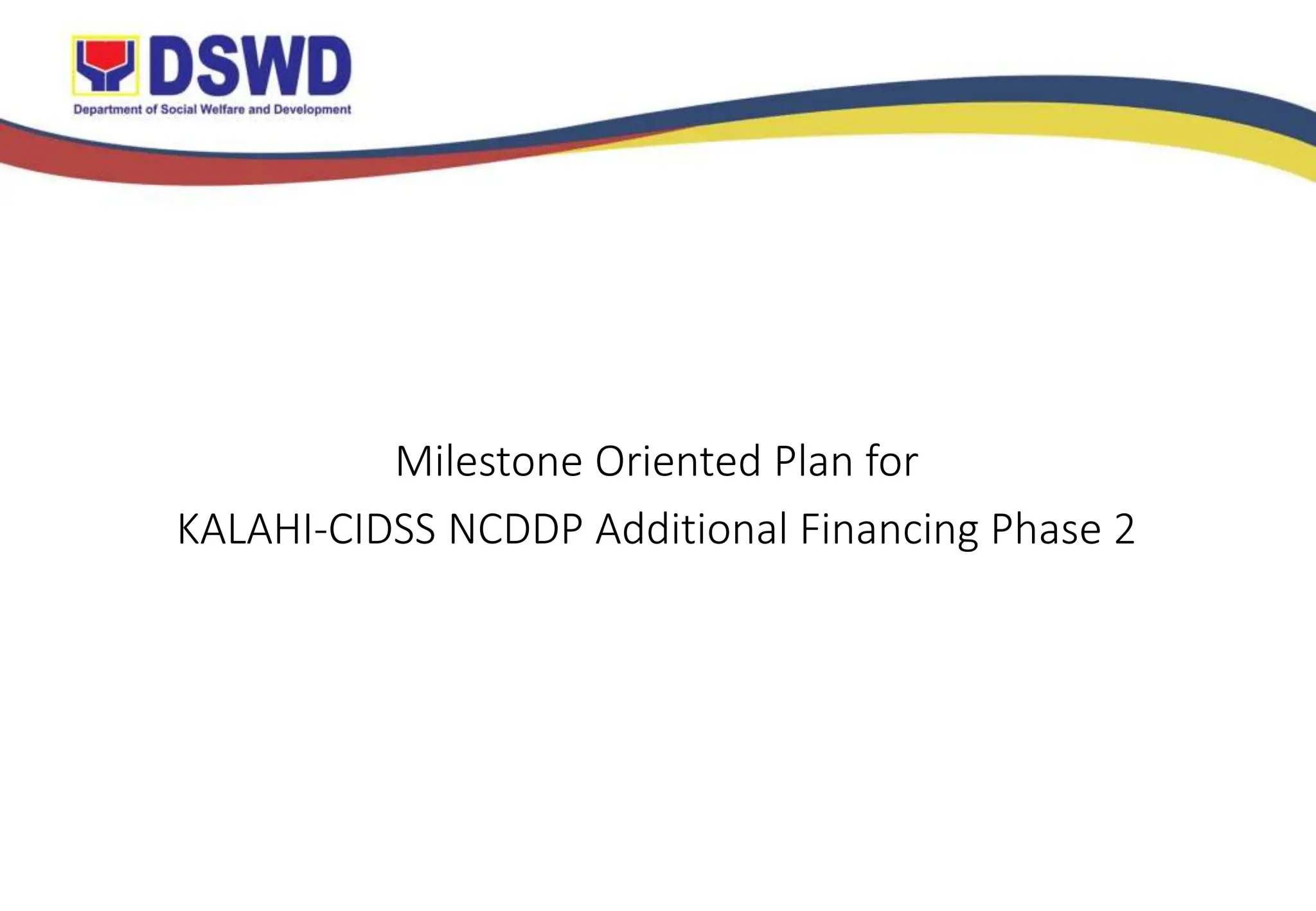 DSWD
Department of Social Welfare and Development

Milestone Oriented Plan for
KALAHI-CIDSS NCDDP Additional Financing Phase 2